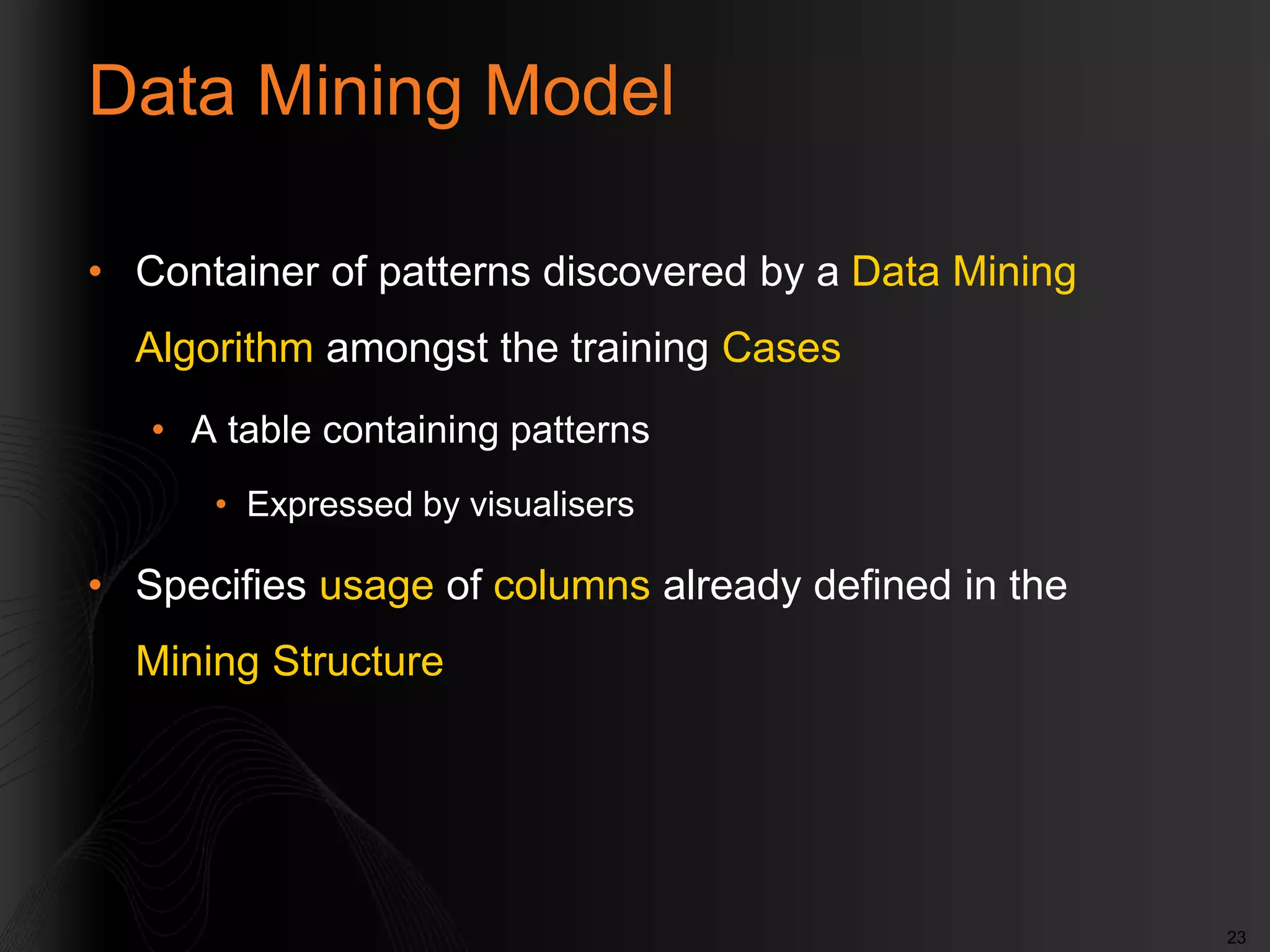 Data Mining Model

• Container of patterns discovered by a Data Mining Algorithm amongst the training Cases

• A table containing patterns

• Expressed by visualisers

• Specifies usage of columns already defined in the Mining Structure

23